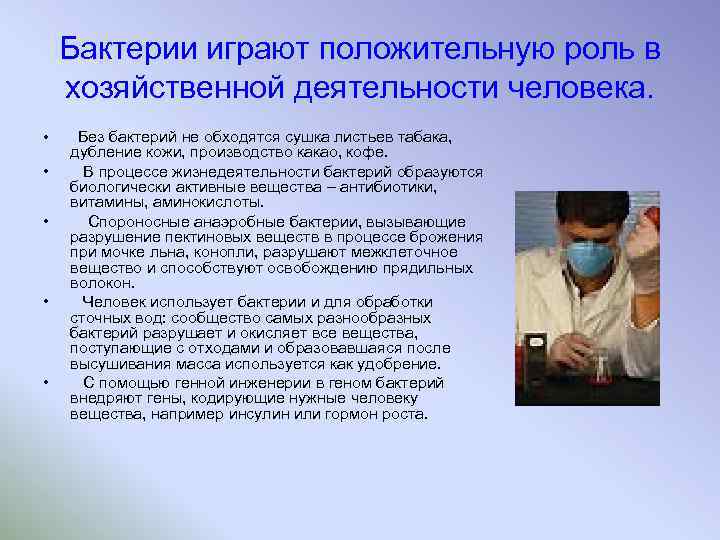 Бактерии играют положительную роль в хозяйственной деятельности человека.

• Без бактерий не обходятся сушка листьев табака, дубление кожи, производство какао, кофе.
• В процессе жизнедеятельности бактерий образуются биологически активные вещества – антибиотики, витамины, аминокислоты.
• Спороносные анаэробные бактерии, вызывающие разрушение пектиновых веществ в процессе брожения при мочке льна, конопли, разрушают межклеточное вещество и способствуют освобождению прядильных волокон.
• Человек использует бактерии и для обработки сточных вод: сообщество самых разнообразных бактерий разрушает и окисляет все вещества, поступающие с отходами и образовавшаяся после высушивания масса используется как удобрение.
• С помощью генной инженерии в геном бактерий внедряют гены, кодирующие нужные человеку вещества, например инсулин или гормон роста.